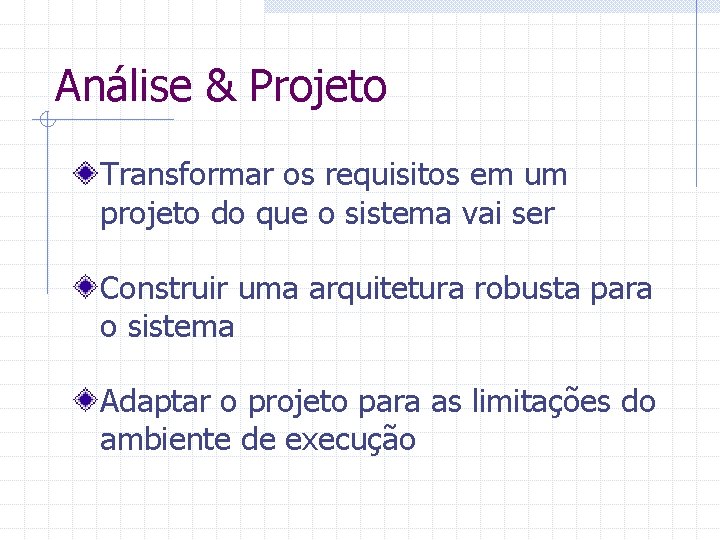 Análise & Projeto

Transformar os requisitos em um projeto do que o sistema vai ser

Construir uma arquitetura robusta para o sistema

Adaptar o projeto para as limitações do ambiente de execução